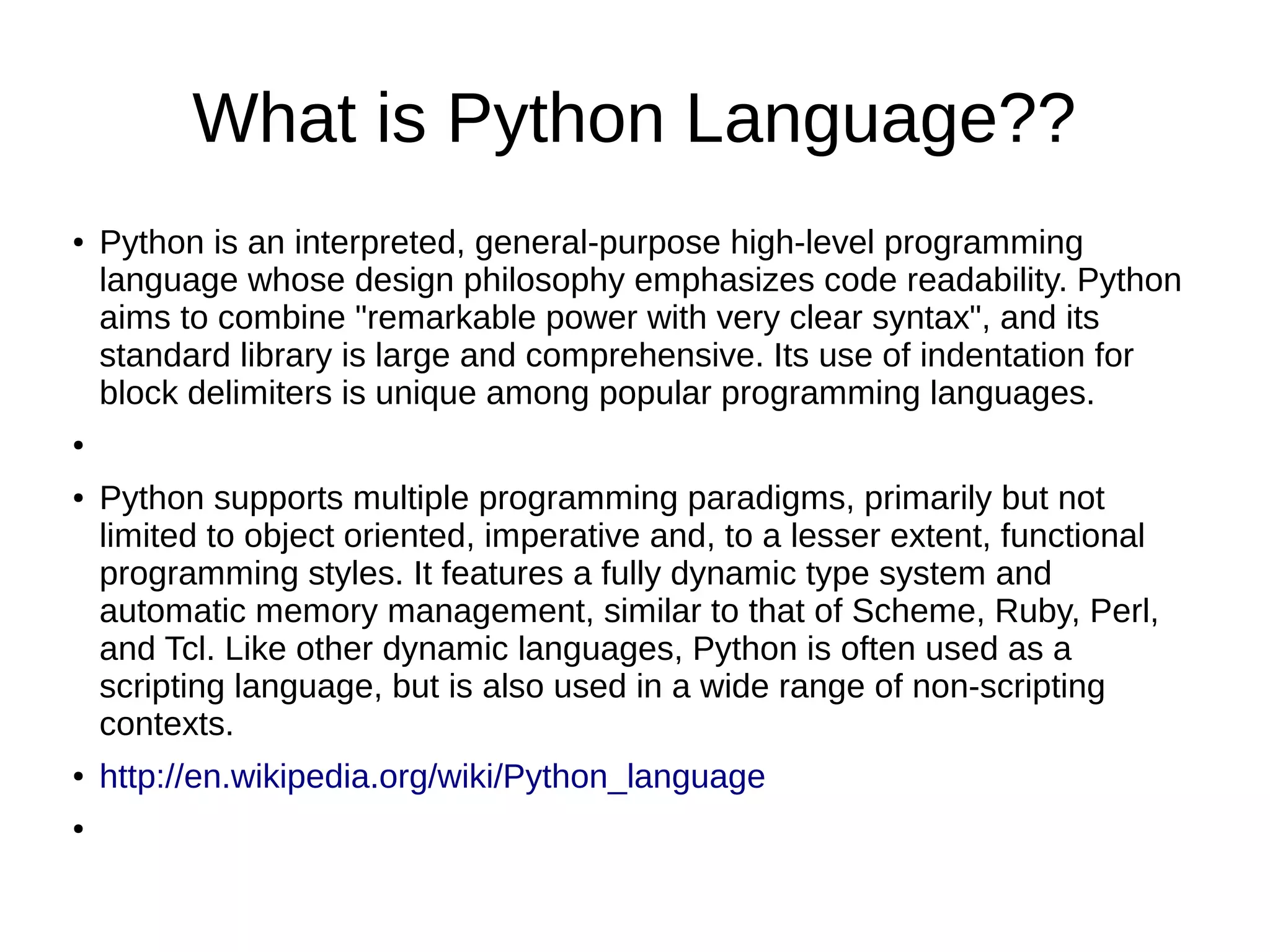 What is Python Language??

• Python is an interpreted, general-purpose high-level programming language whose design philosophy emphasizes code readability. Python aims to combine "remarkable power with very clear syntax", and its standard library is large and comprehensive. Its use of indentation for block delimiters is unique among popular programming languages.

•

• Python supports multiple programming paradigms, primarily but not limited to object oriented, imperative and, to a lesser extent, functional programming styles. It features a fully dynamic type system and automatic memory management, similar to that of Scheme, Ruby, Perl, and Tcl. Like other dynamic languages, Python is often used as a scripting language, but is also used in a wide range of non-scripting contexts.

• http://en.wikipedia.org/wiki/Python_language

•